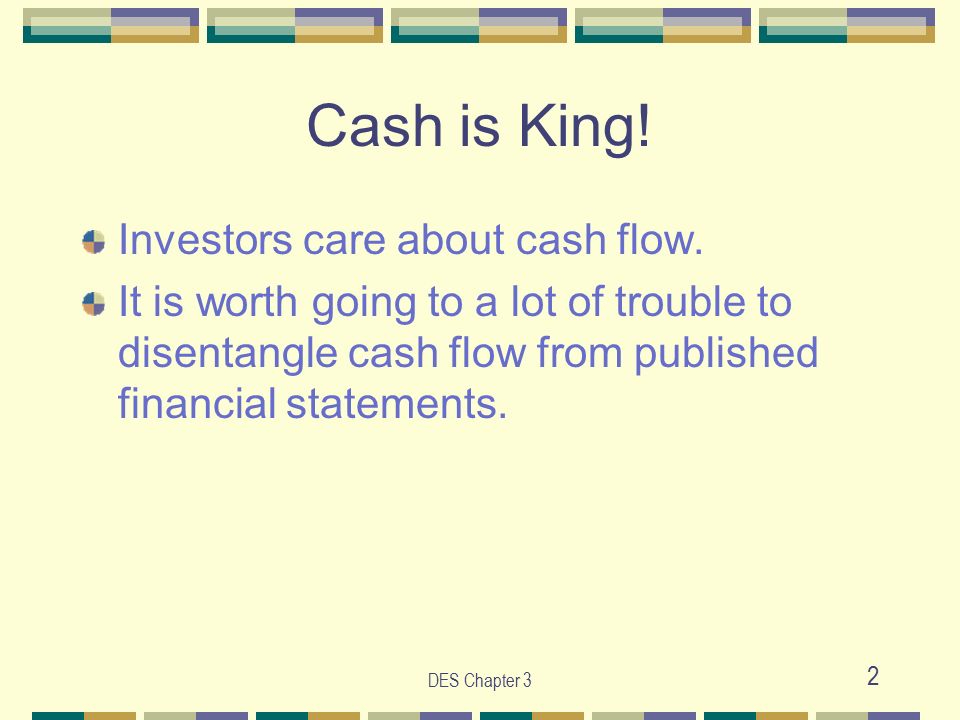 Cash is King!

Investors care about cash flow.

It is worth going to a lot of trouble to disentangle cash flow from published financial statements.

DES Chapter 3

2